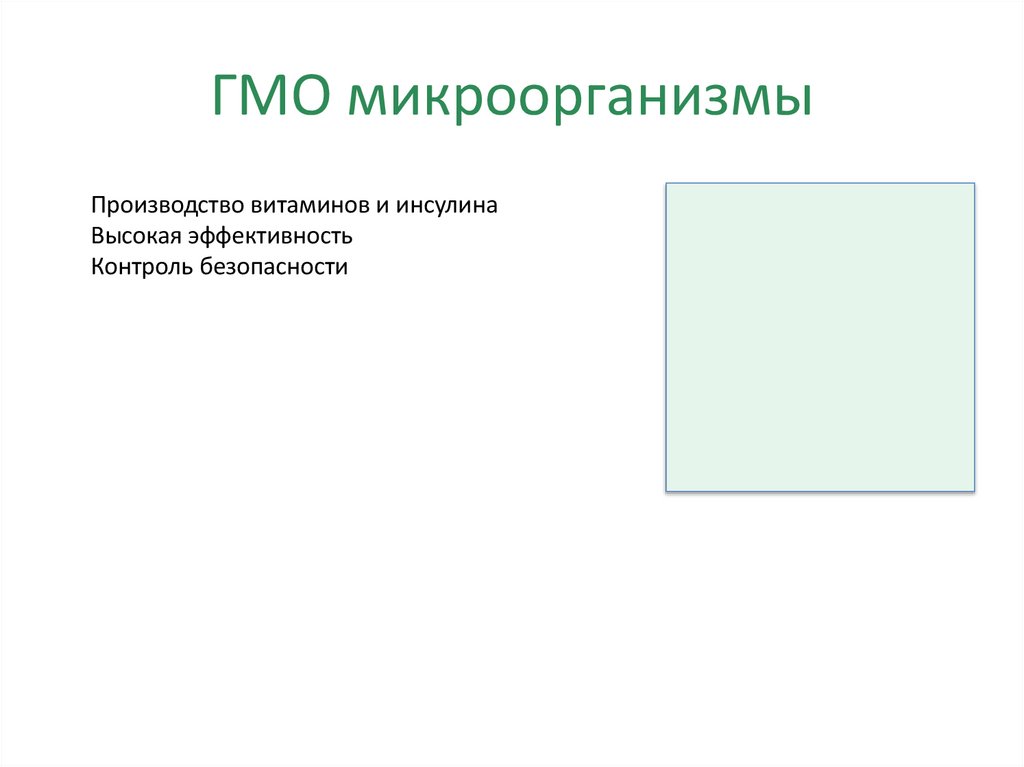 ГМО микроорганизмы

Производство витаминов и инсулина
Высокая эффективность
Контроль безопасности